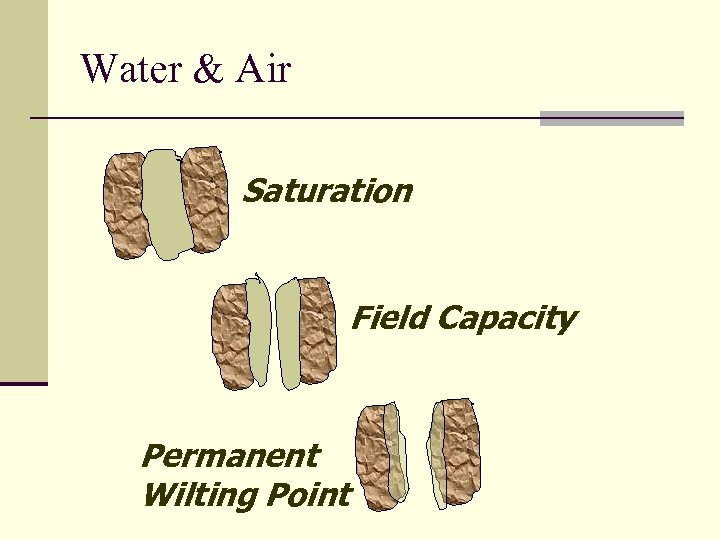 Water & Air

Saturation

Field Capacity

Permanent Wilting Point